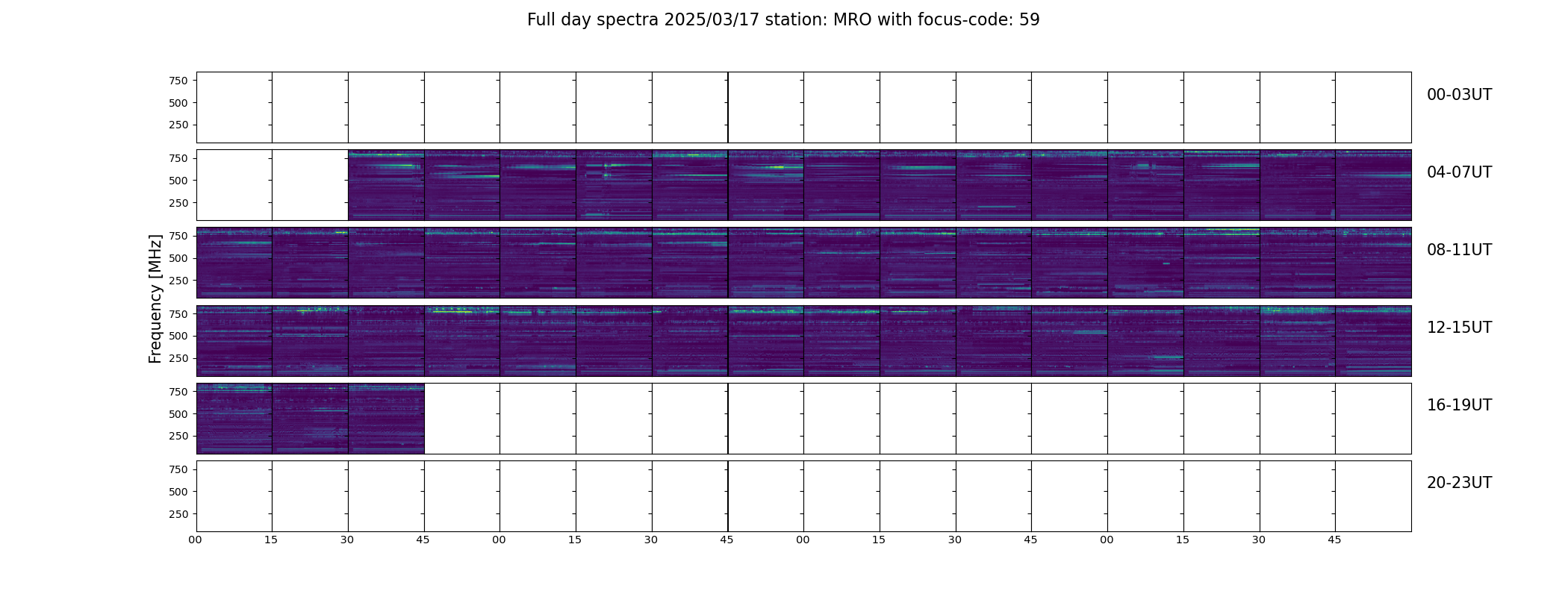 Full day spectra 2025/03/17 station: MRO with focus-code: 59

Frequency [MHz]

750
500
250
00-03UT

750
500
250
04-07UT

750
500
250
08-11UT

750
500
250
12-15UT

750
500
250
16-19UT

750
500
250
20-23UT

00 15 30 45 00 15 30 45 00 15 30 45 00 15 30 45